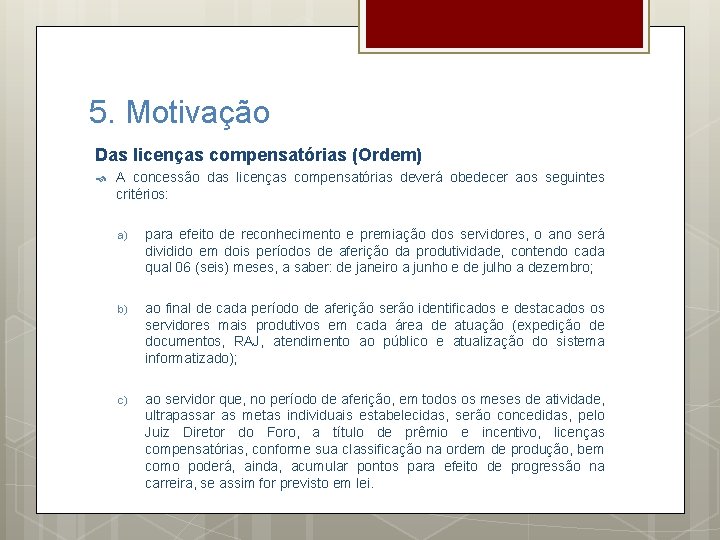 5. Motivação

Das licenças compensatórias (Ordem)

A concessão das licenças compensatórias deverá obedecer aos seguintes critérios:

a) para efeito de reconhecimento e premiação dos servidores, o ano será dividido em dois períodos de aferição da produtividade, contendo cada qual 06 (seis) meses, a saber: de janeiro a junho e de julho a dezembro;

b) ao final de cada período de aferição serão identificados e destacados os servidores mais produtivos em cada área de atuação (expedição de documentos, RAJ, atendimento ao público e atualização do sistema informatizado);

c) ao servidor que, no período de aferição, em todos os meses de atividade, ultrapassar as metas individuais estabelecidas, serão concedidas, pelo Juiz Diretor do Foro, a título de prêmio e incentivo, licenças compensatórias, conforme sua classificação na ordem de produção, bem como poderá, ainda, acumular pontos para efeito de progressão na carreira, se assim for previsto em lei.